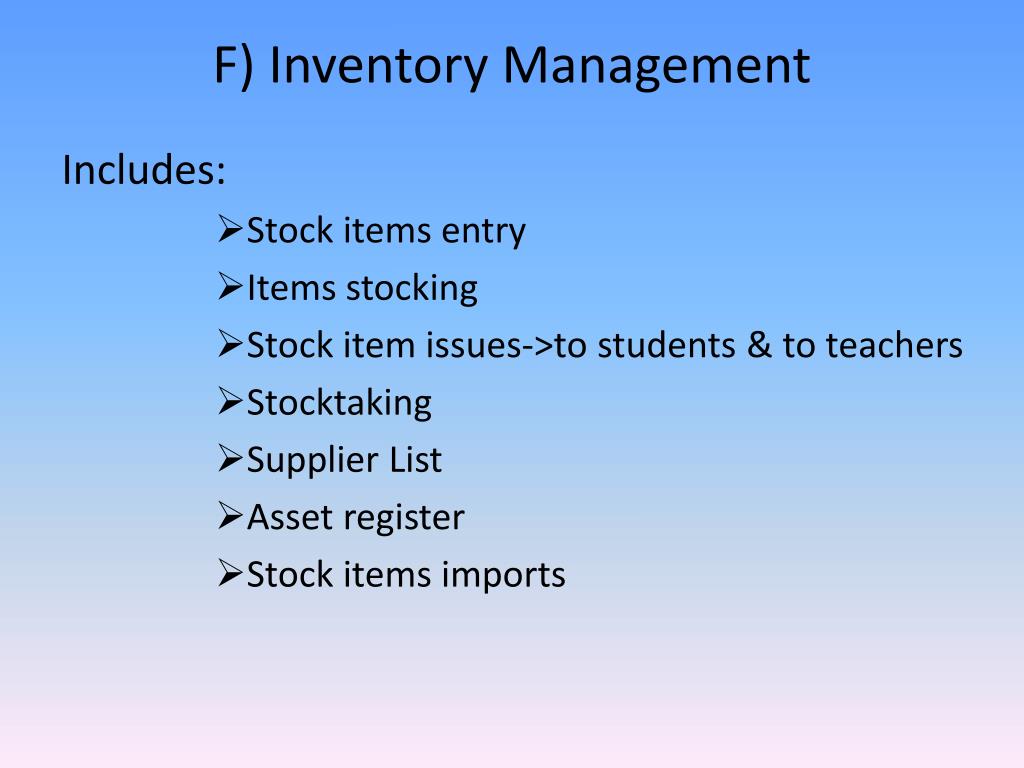 F) Inventory Management

Includes:

➢Stock items entry
➢Items stocking
➢Stock item issues->to students & to teachers
➢Stocktaking
➢Supplier List
➢Asset register
➢Stock items imports